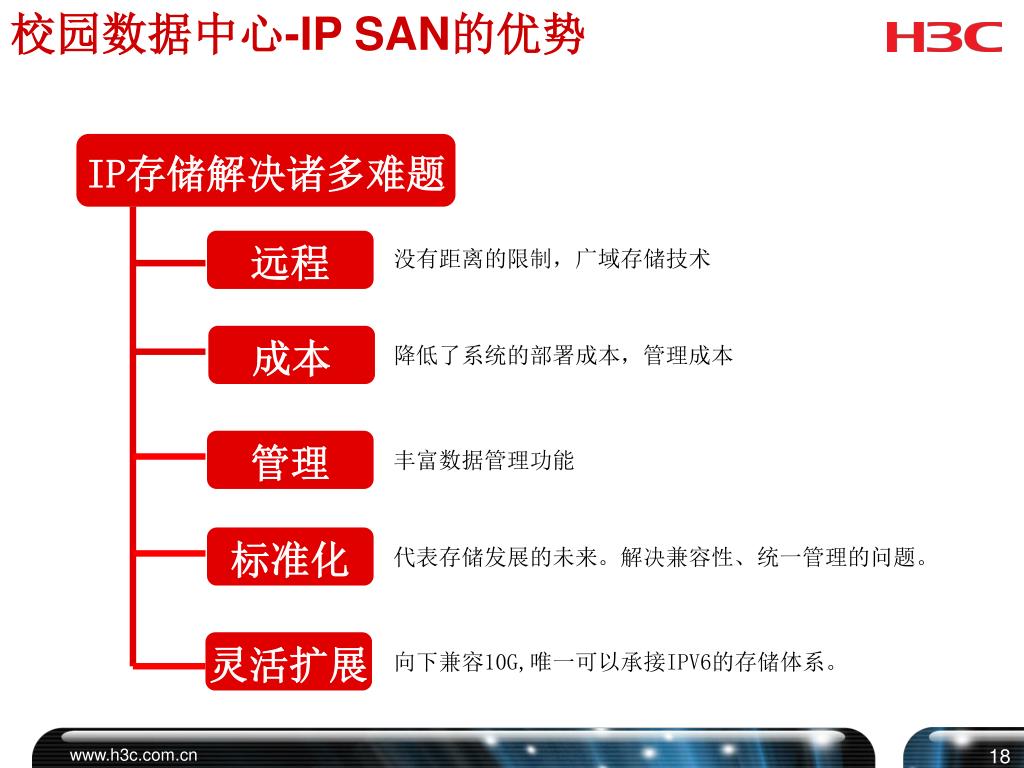 校园数据中心-IP SAN的优势

H3C

IP存储解决诸多难题

远程

没有距离的限制，广域存储技术

成本

降低了系统的部署成本，管理成本

管理

丰富数据管理功能

标准化

代表存储发展的未来。解决兼容性、统一管理的问题。

灵活扩展

向下兼容10G,唯一可以承接IPV6的存储体系。

www.h3c.com.cn

18